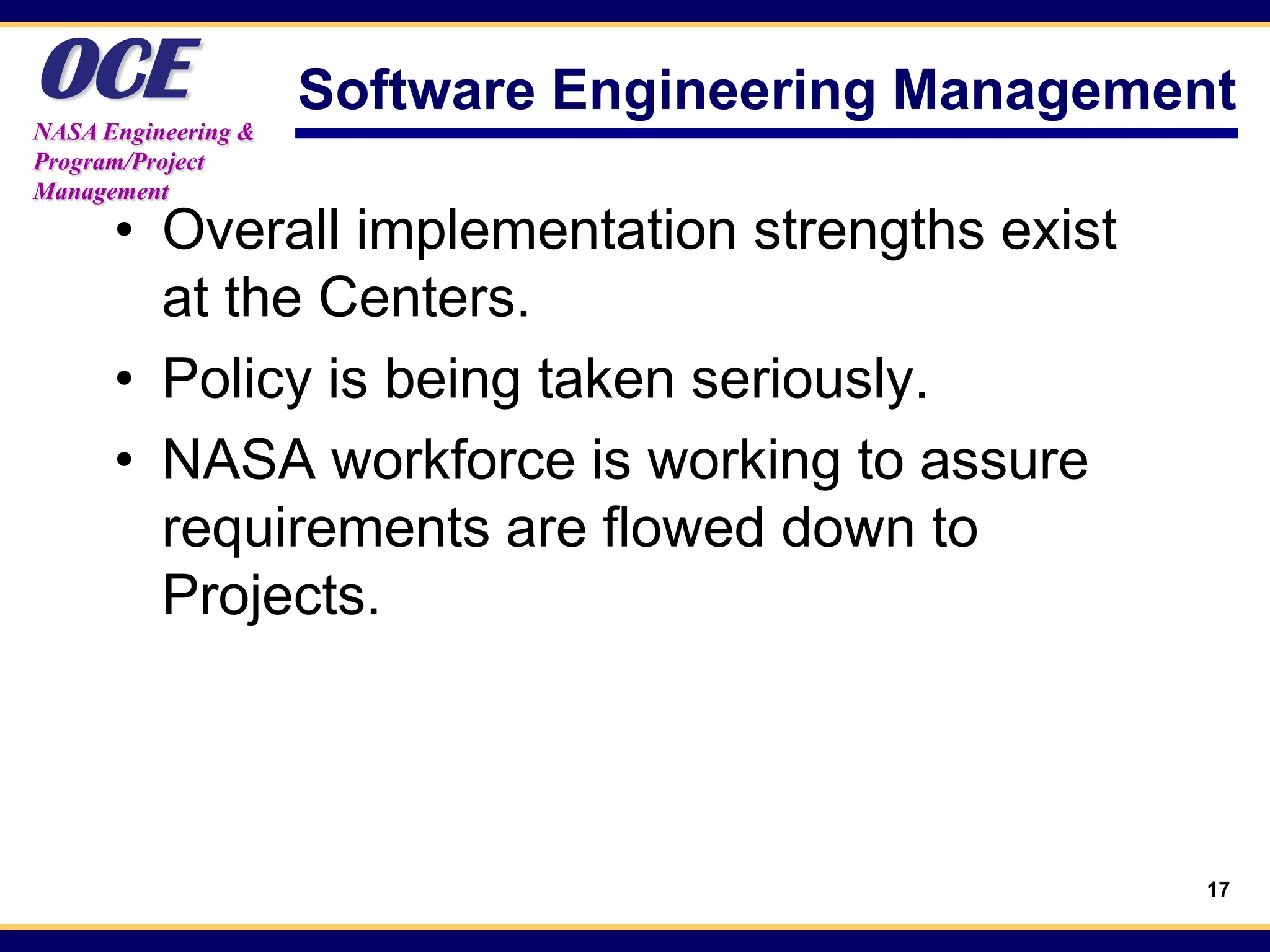 OCE

NASA Engineering & Program/Project Management

Software Engineering Management

• Overall implementation strengths exist at the Centers.

• Policy is being taken seriously.

• NASA workforce is working to assure requirements are flowed down to Projects.

17